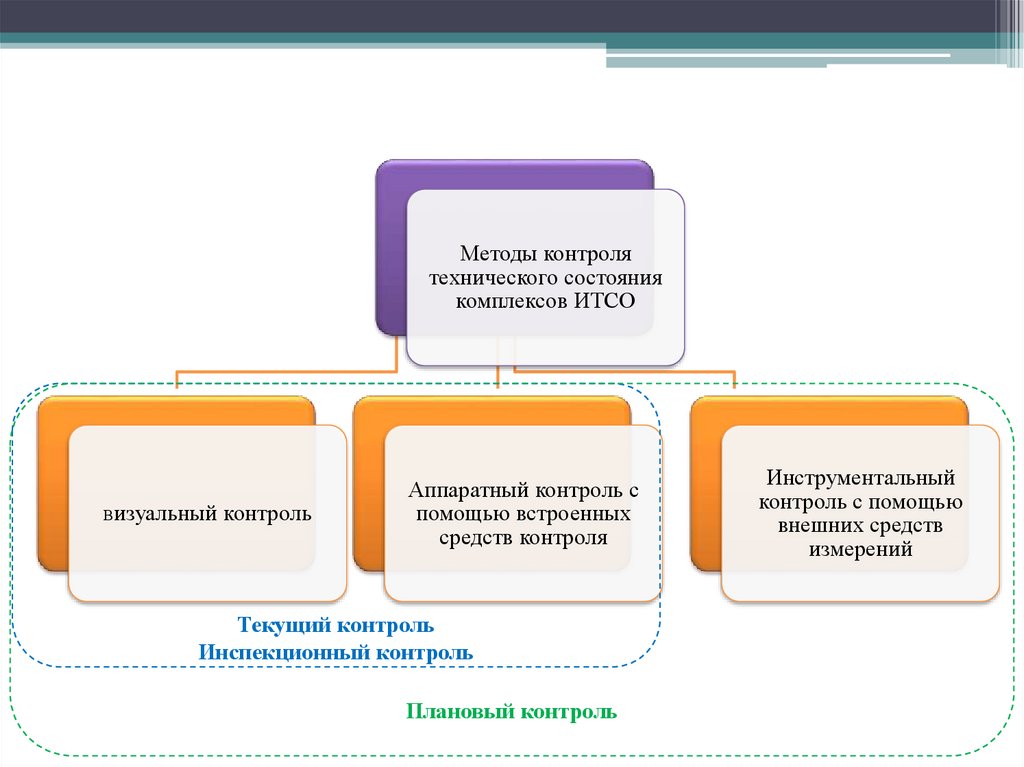 Методы контроля технического состояния комплексов ИТСО

визуальный контроль

Аппаратный контроль с помощью встроенных средств контроля

Инструментальный контроль с помощью внешних средств измерений

Текущий контроль
Инспекционный контроль

Плановый контроль